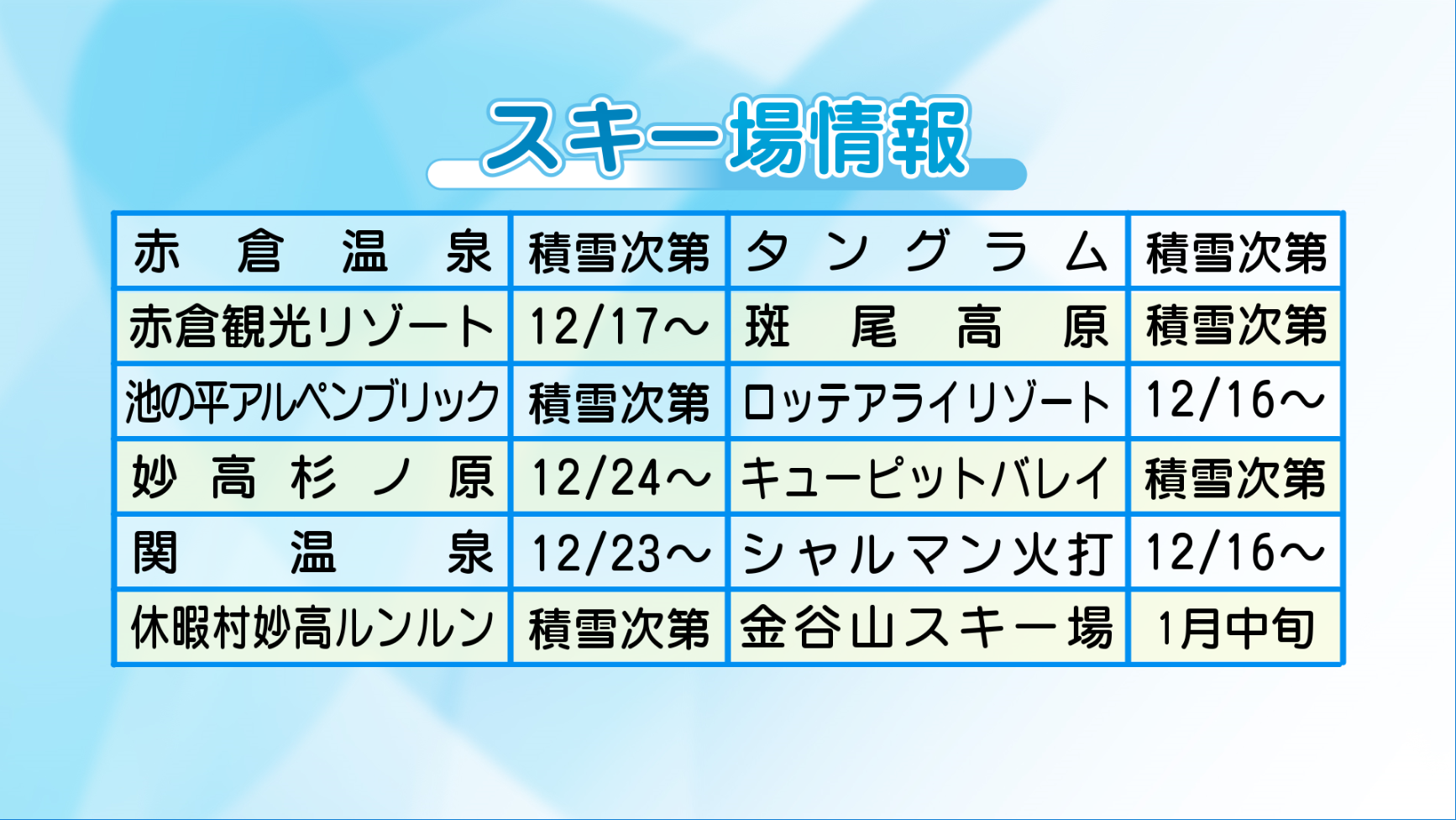 スキー場情報

| 赤倉温泉 | 積雪次第 | タングラム | 積雪次第 |
|---|---|---|---|
| 赤倉観光リゾート | 12/17～ | 斑尾高原 | 積雪次第 |
| 池の平アルペンブリック | 積雪次第 | ロッテアライリゾート | 12/16～ |
| 妙高杉ノ原 | 12/24～ | キューピットバレイ | 積雪次第 |
| 関温泉 | 12/23～ | シャルマン火打 | 12/16～ |
| 休暇村妙高ルンルン | 積雪次第 | 金谷山スキー場 | 1月中旬 |